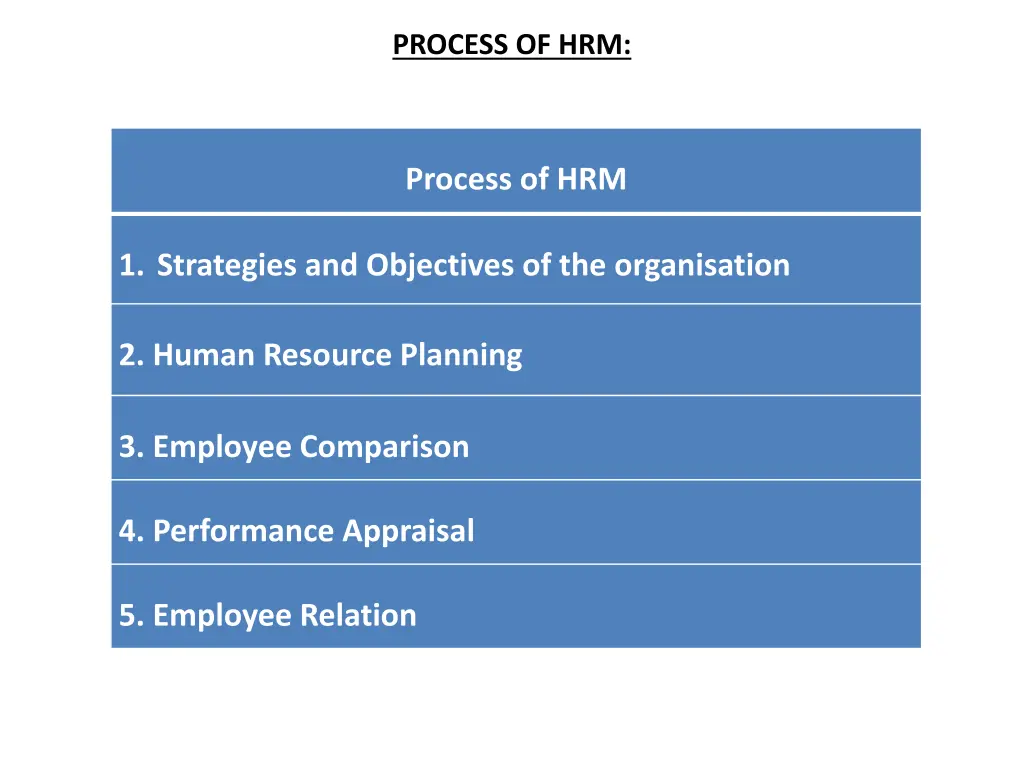 PROCESS OF HRM:

| Process of HRM |
|---|
| 1. Strategies and Objectives of the organisation |
| 2. Human Resource Planning |
| 3. Employee Comparison |
| 4. Performance Appraisal |
| 5. Employee Relation |